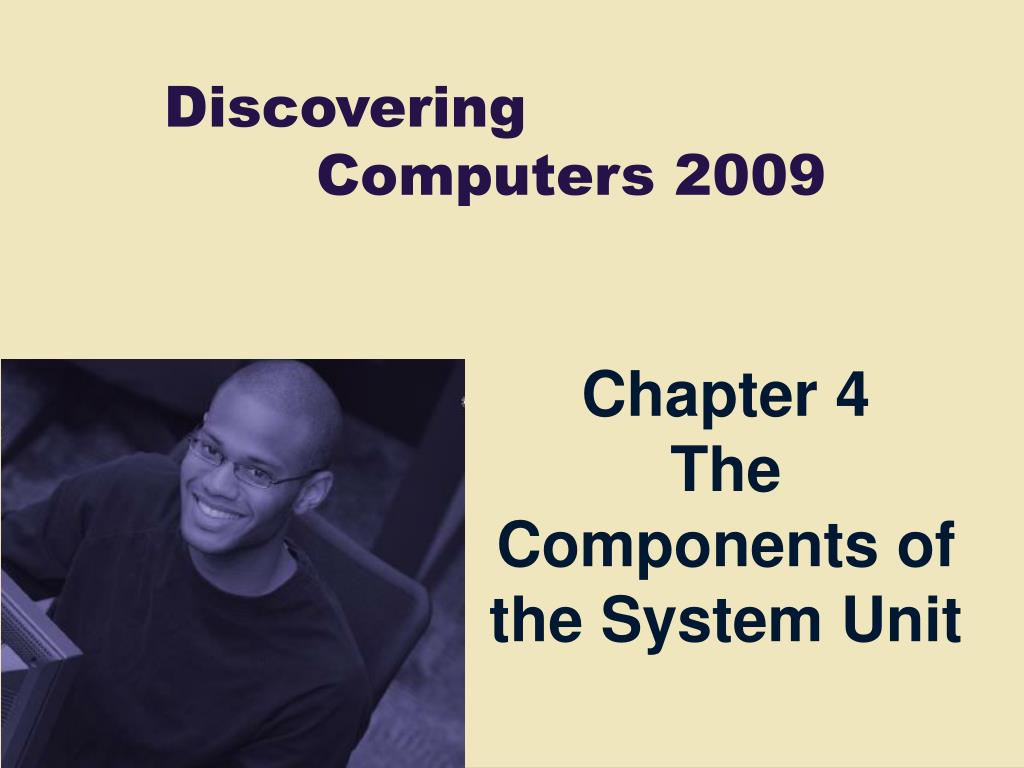 Discovering
Computers 2009

Chapter 4
The
Components of
the System Unit